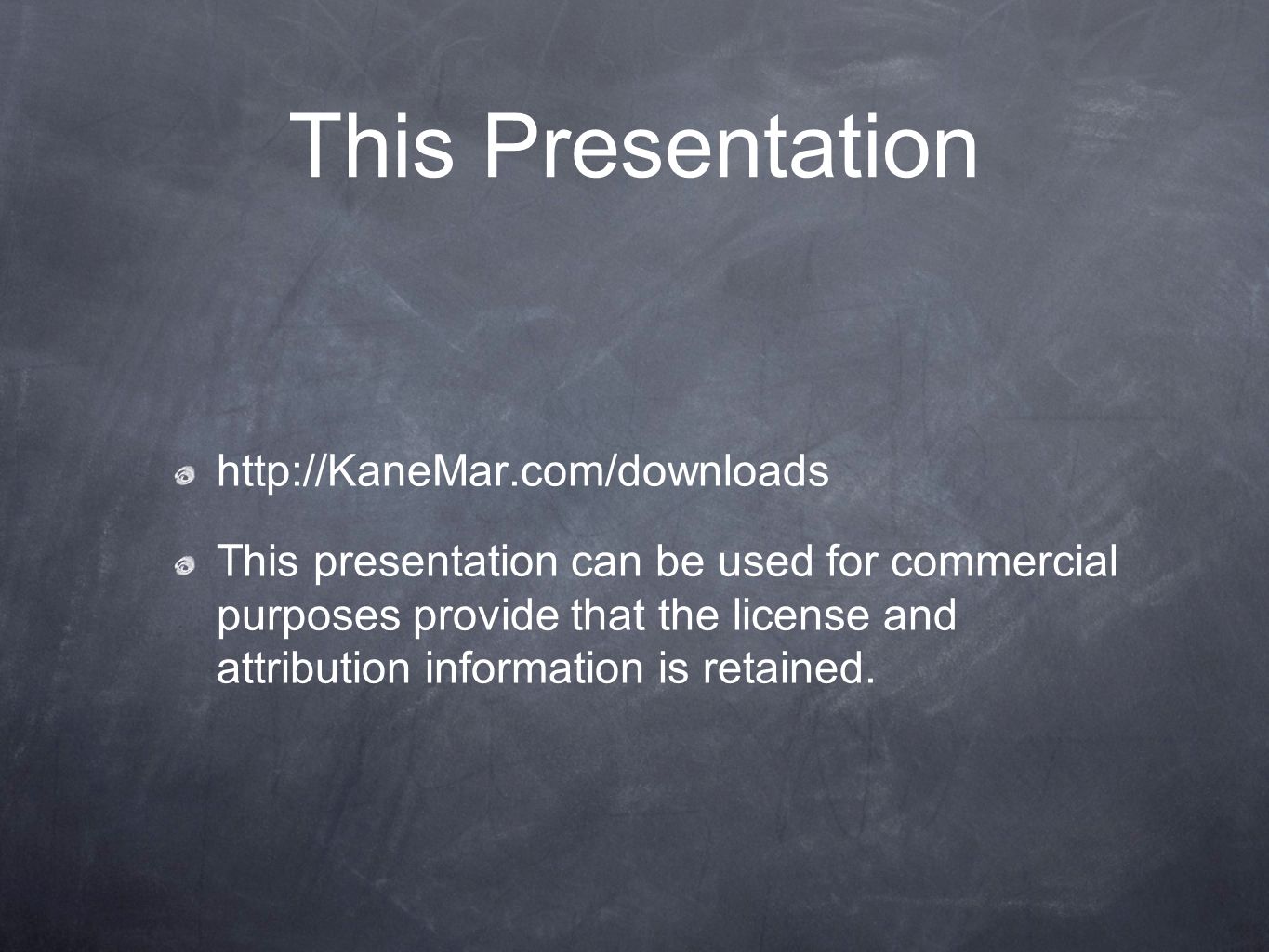 This Presentation

http://KaneMar.com/downloads

This presentation can be used for commercial purposes provide that the license and attribution information is retained.